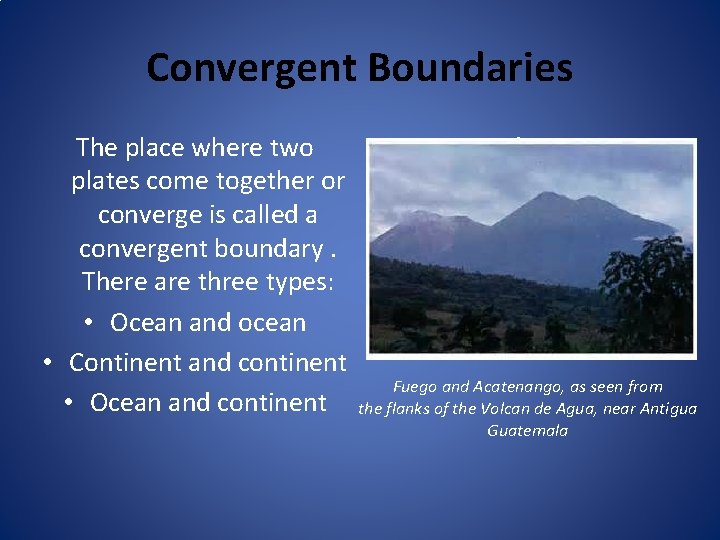 Convergent Boundaries

The place where two plates come together or converge is called a convergent boundary . There are three types:

• Ocean and ocean
• Continent and continent
• Ocean and continent

Fuego and Acatenango, as seen from the flanks of the Volcan de Agua, near Antigua Guatemala